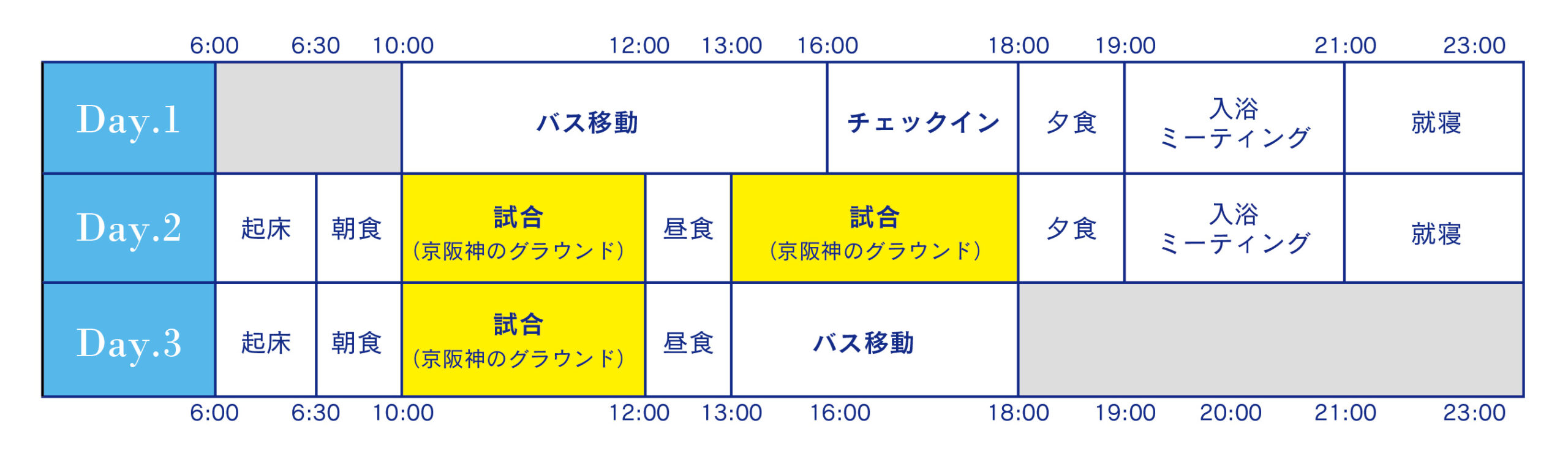 6:00 6:30 10:00 12:00 13:00 16:00 18:00 19:00 21:00 23:00

| Day.1 | | | バス移動 | | | チェックイン | 夕食 | 入浴 ミーティング | 就寝 |
|---|---|---|---|---|---|---|---|---|---|
| Day.2 | 起床 | 朝食 | 試合 (京阪神のグラウンド) | 昼食 | 試合 (京阪神のグラウンド) | | 夕食 | 入浴 ミーティング | 就寝 |
| Day.3 | 起床 | 朝食 | 試合 (京阪神のグラウンド) | 昼食 | バス移動 | | | | |

6:00 6:30 10:00 12:00 13:00 16:00 18:00 19:00 20:00 21:00 23:00